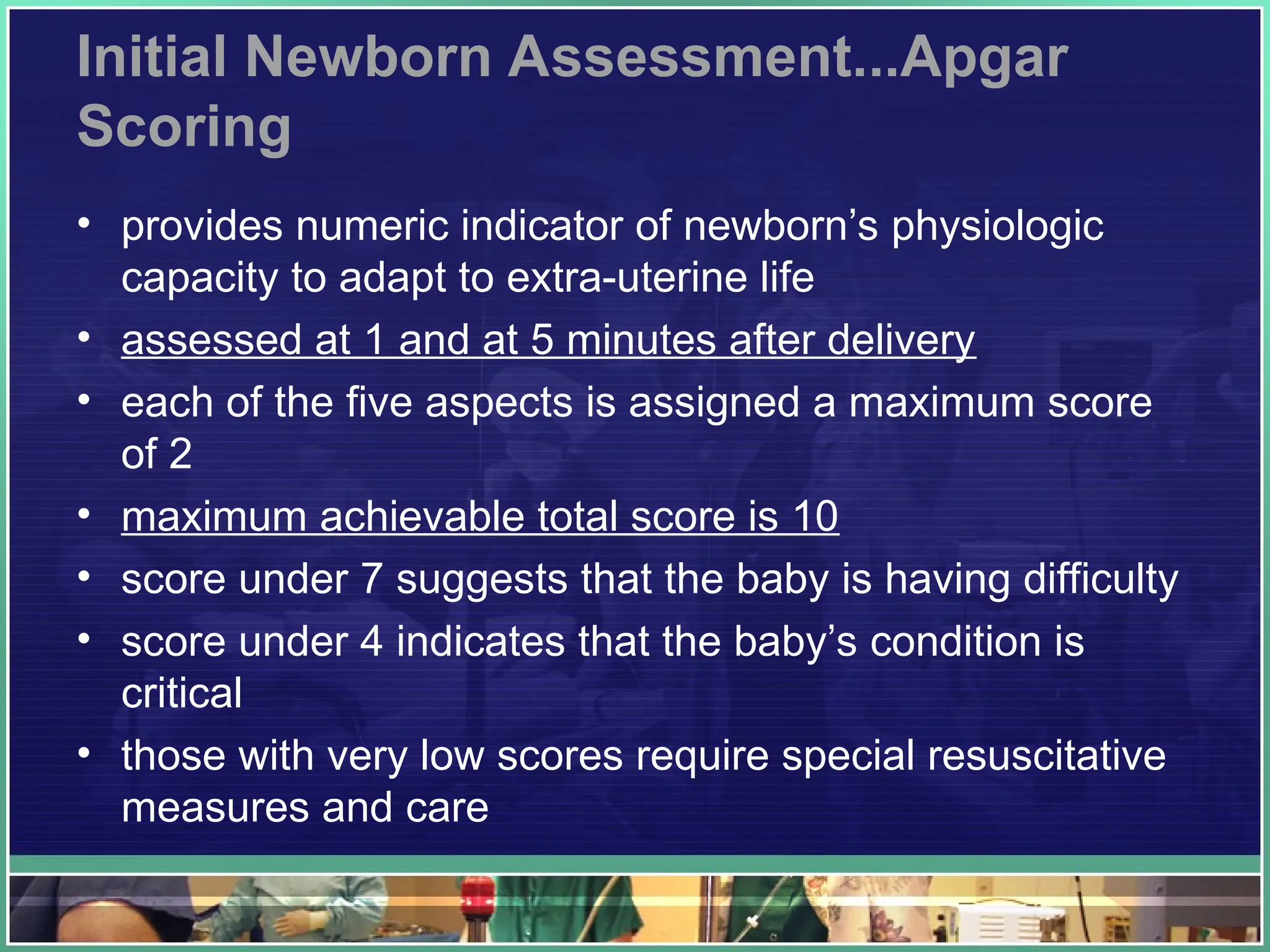 Initial Newborn Assessment...Apgar Scoring

• provides numeric indicator of newborn’s physiologic capacity to adapt to extra-uterine life
• assessed at 1 and at 5 minutes after delivery
• each of the five aspects is assigned a maximum score of 2
• maximum achievable total score is 10
• score under 7 suggests that the baby is having difficulty
• score under 4 indicates that the baby’s condition is critical
• those with very low scores require special resuscitative measures and care